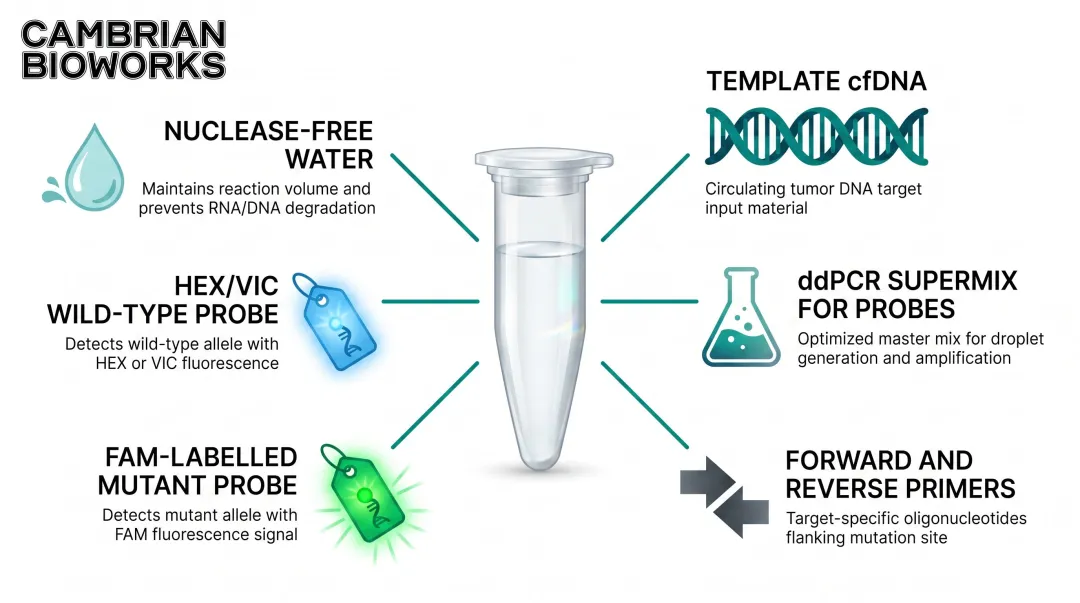 CAMBRIAN BIOWORKS

NUCLEASE-FREE WATER
Maintains reaction volume and prevents RNA/DNA degradation

HEX/VIC WILD-TYPE PROBE
Detects wild-type allele with HEX or VIC fluorescence

FAM-LABELLED MUTANT PROBE
Detects mutant allele with FAM fluorescence signal

TEMPLATE cfDNA
Circulating tumor DNA target input material

ddPCR SUPERMIX FOR PROBES
Optimized master mix for droplet generation and amplification

FORWARD AND REVERSE PRIMERS
Target-specific oligonucleotides flanking mutation site